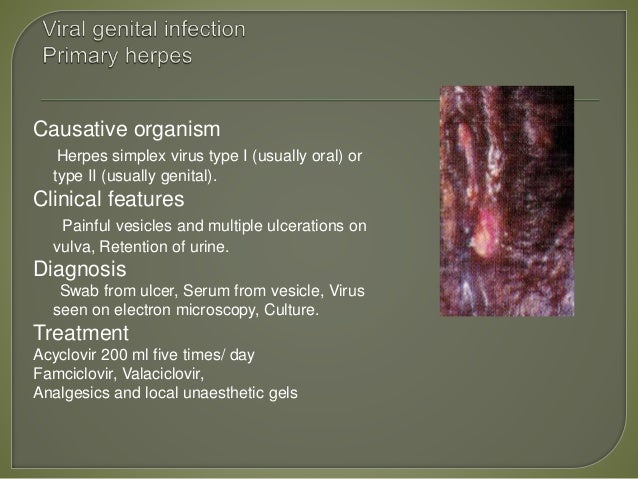 Viral genital infection
Primary herpes

Causative organism

Herpes simplex virus type I (usually oral) or type II (usually genital).

Clinical features

Painful vesicles and multiple ulcerations on vulva, Retention of urine.

Diagnosis

Swab from ulcer, Serum from vesicle, Virus seen on electron microscopy, Culture.

Treatment

Acyclovir 200 ml five times/ day
Famciclovir, Valaciclovir,
Analgesics and local unaesthetic gels